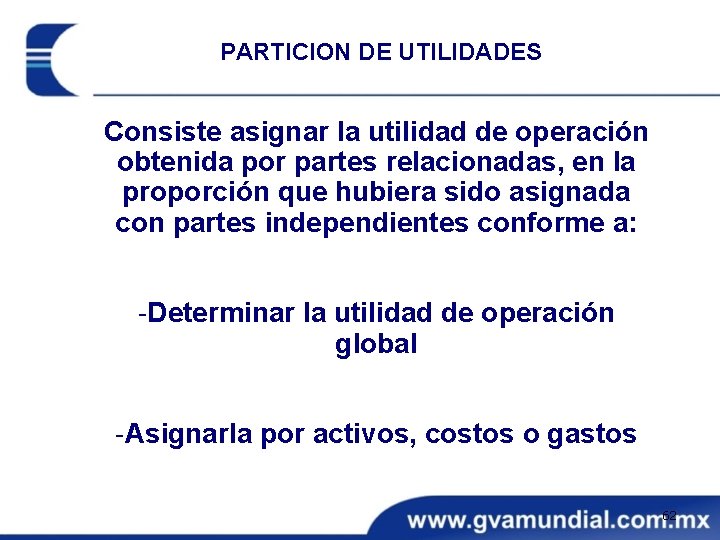 PARTICION DE UTILIDADES

Consiste asignar la utilidad de operación obtenida por partes relacionadas, en la proporción que hubiera sido asignada con partes independientes conforme a:

-Determinar la utilidad de operación global

-Asignarla por activos, costos o gastos

62

www.gvamundial.com.mx